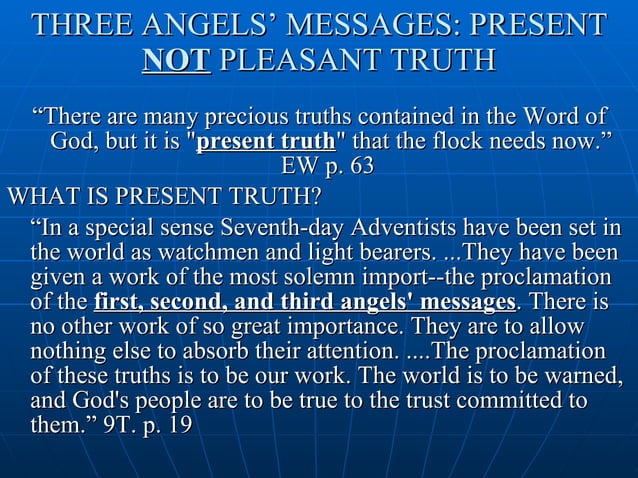 THREE ANGELS’ MESSAGES: PRESENT NOT PLEASANT TRUTH

“There are many precious truths contained in the Word of God, but it is "present truth" that the flock needs now.” EW p. 63

WHAT IS PRESENT TRUTH?

“In a special sense Seventh-day Adventists have been set in the world as watchmen and light bearers. ...They have been given a work of the most solemn import--the proclamation of the first, second, and third angels' messages. There is no other work of so great importance. They are to allow nothing else to absorb their attention. ....The proclamation of these truths is to be our work. The world is to be warned, and God's people are to be true to the trust committed to them.” 9T. p. 19